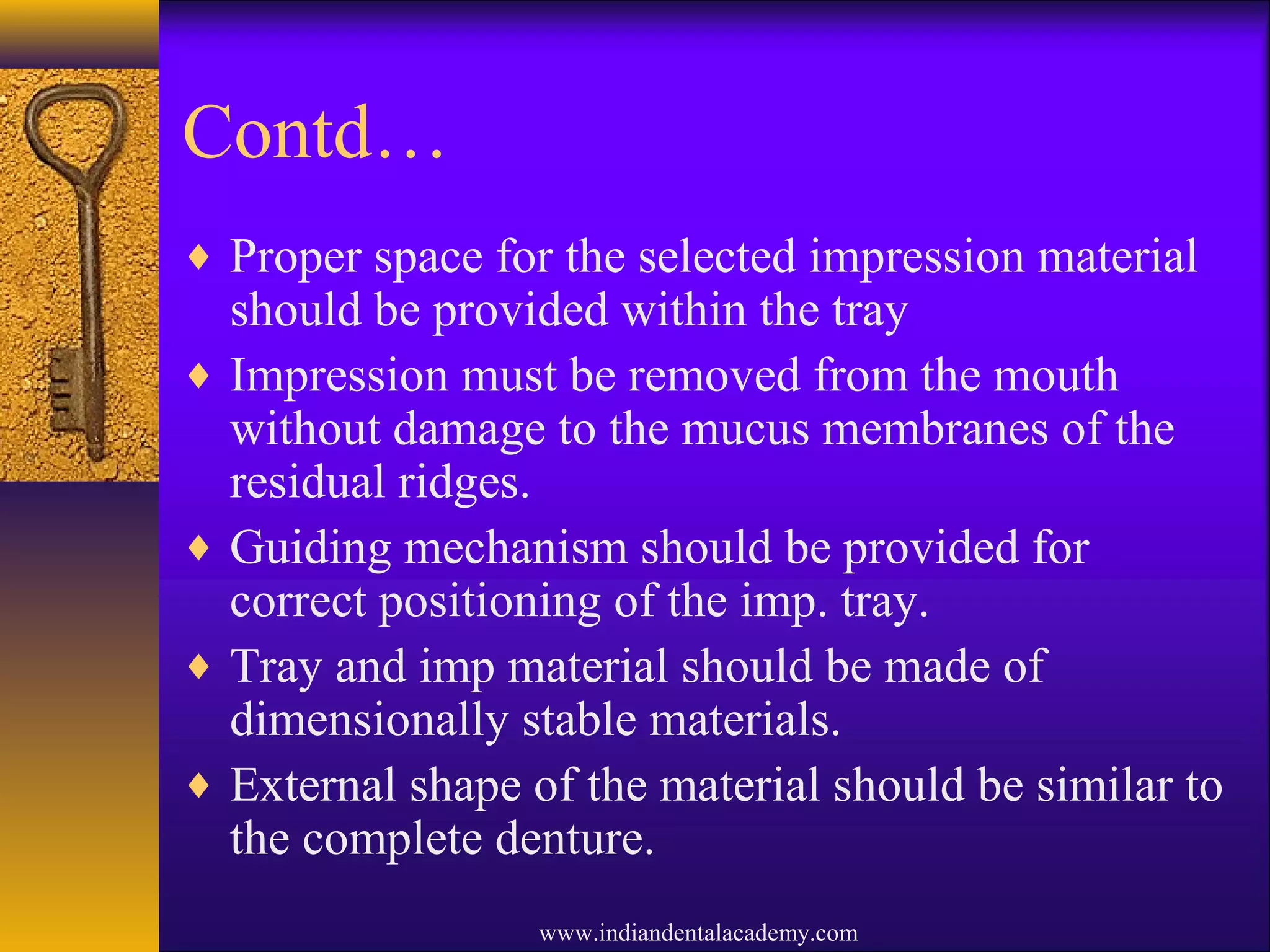 Contd…

♦ Proper space for the selected impression material should be provided within the tray

♦ Impression must be removed from the mouth without damage to the mucus membranes of the residual ridges.

♦ Guiding mechanism should be provided for correct positioning of the imp. tray.

♦ Tray and imp material should be made of dimensionally stable materials.

♦ External shape of the material should be similar to the complete denture.

www.indiandentalacademy.com